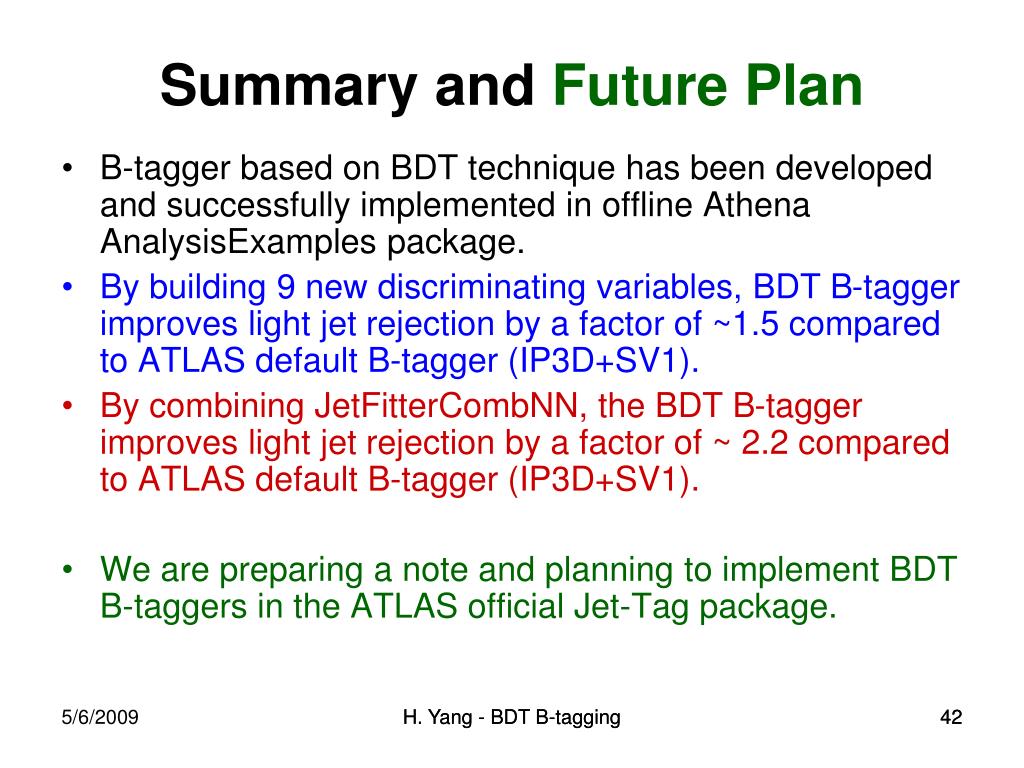 Summary and Future Plan

• B-tagger based on BDT technique has been developed and successfully implemented in offline Athena AnalysisExamples package.
• By building 9 new discriminating variables, BDT B-tagger improves light jet rejection by a factor of ~1.5 compared to ATLAS default B-tagger (IP3D+SV1).
• By combining JetFitterCombNN, the BDT B-tagger improves light jet rejection by a factor of ~ 2.2 compared to ATLAS default B-tagger (IP3D+SV1).

• We are preparing a note and planning to implement BDT B-taggers in the ATLAS official Jet-Tag package.

5/6/2009

H. Yang - BDT B-tagging

42